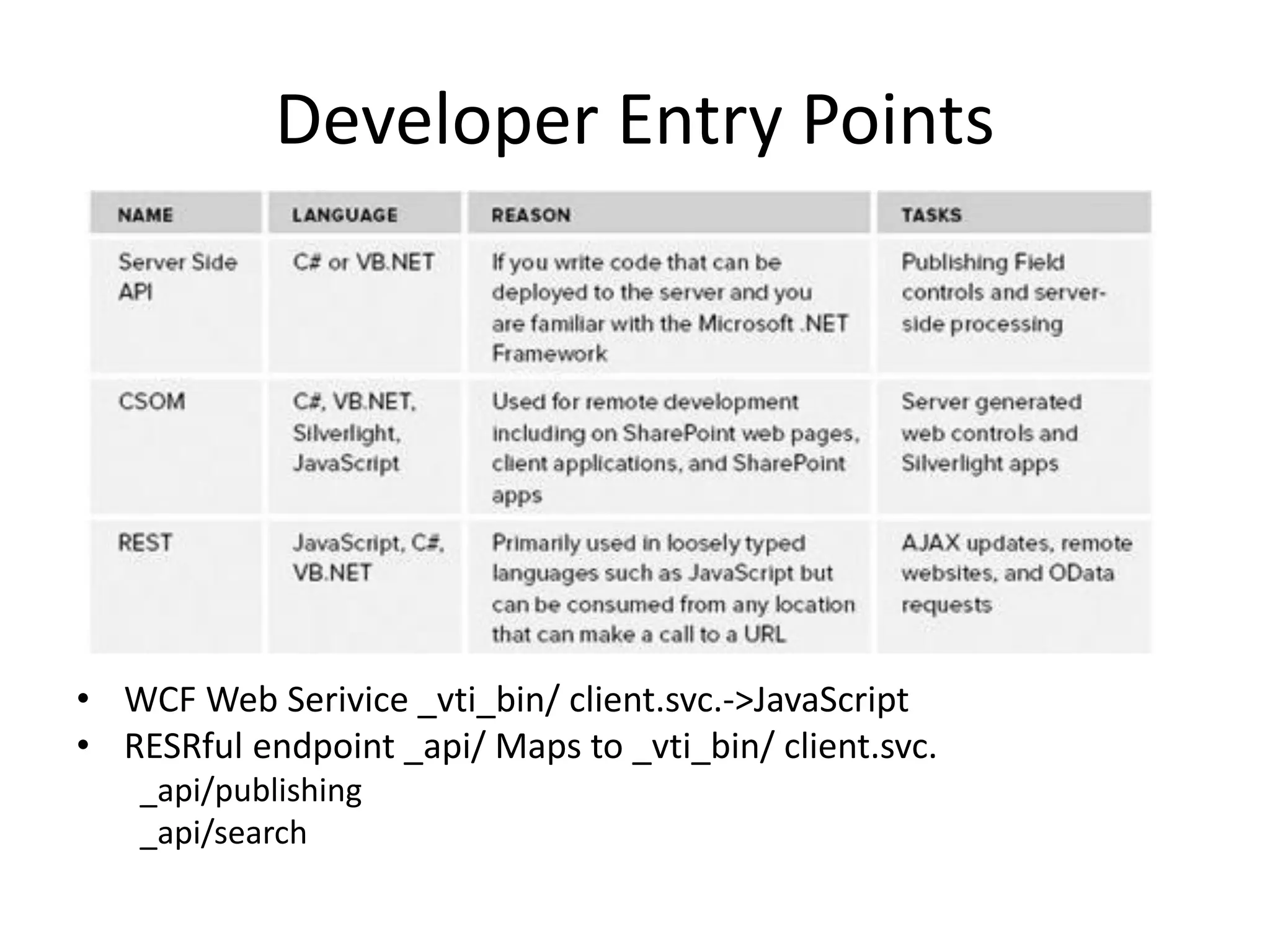 Developer Entry Points

| NAME | LANGUAGE | REASON | TASKS |
|---|---|---|---|
| Server Side API | C# or VB.NET | If you write code that can be deployed to the server and you are familiar with the Microsoft .NET Framework | Publishing Field controls and server-side processing |
| CSOM | C#, VB.NET, Silverlight, JavaScript | Used for remote development including on SharePoint web pages, client applications, and SharePoint apps | Server generated web controls and Silverlight apps |
| REST | JavaScript, C#, VB.NET | Primarily used in loosely typed languages such as JavaScript but can be consumed from any location that can make a call to a URL | AJAX updates, remote websites, and OData requests |

• WCF Web Serivice _vti_bin/ client.svc.->JavaScript
• RESRful endpoint _api/ Maps to _vti_bin/ client.svc.
_api/publishing
_api/search